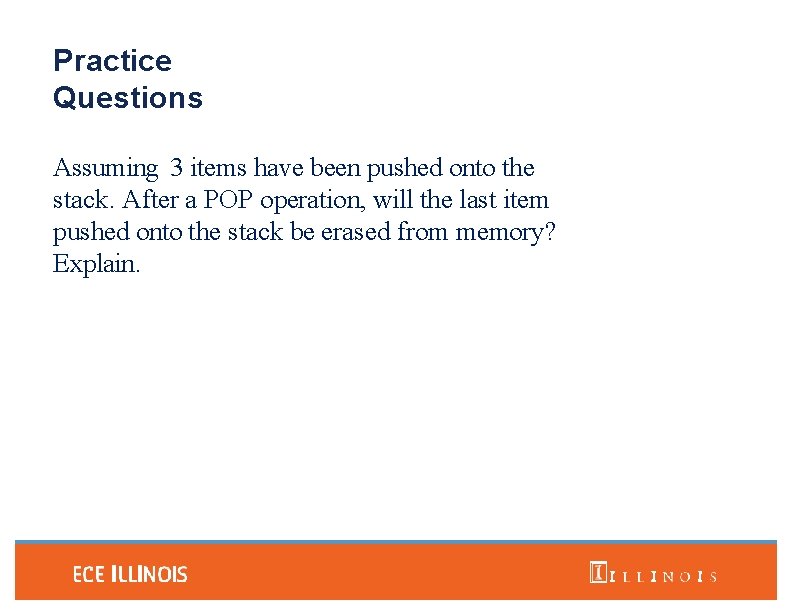 Practice
Questions

Assuming 3 items have been pushed onto the stack. After a POP operation, will the last item pushed onto the stack be erased from memory? Explain.

ECE ILLINOIS

ILLINOIS